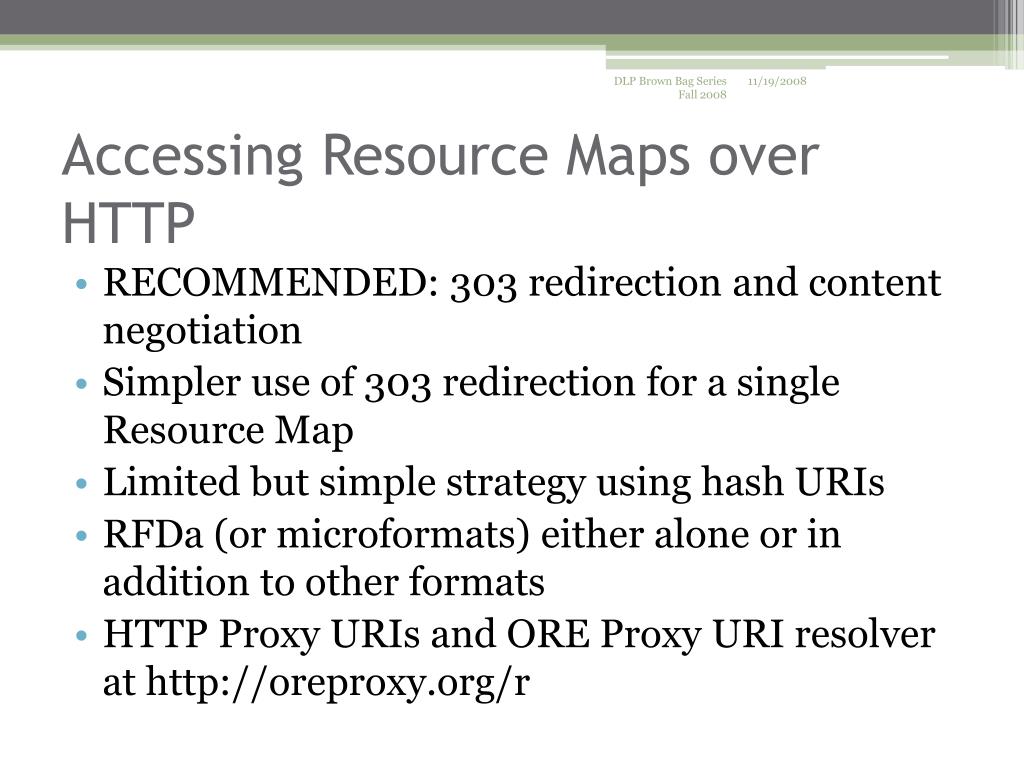 DLP Brown Bag Series Fall 2008

11/19/2008

Accessing Resource Maps over HTTP

• RECOMMENDED: 303 redirection and content negotiation
• Simpler use of 303 redirection for a single Resource Map
• Limited but simple strategy using hash URIs
• RFDa (or microformats) either alone or in addition to other formats
• HTTP Proxy URIs and ORE Proxy URI resolver at http://oreproxy.org/r